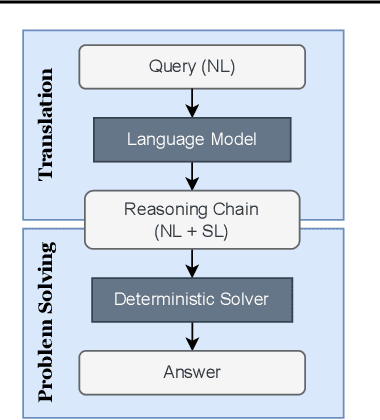 Translation

Query (NL)

Language Model

Reasoning Chain (NL + SL)

Problem Solving

Deterministic Solver

Answer